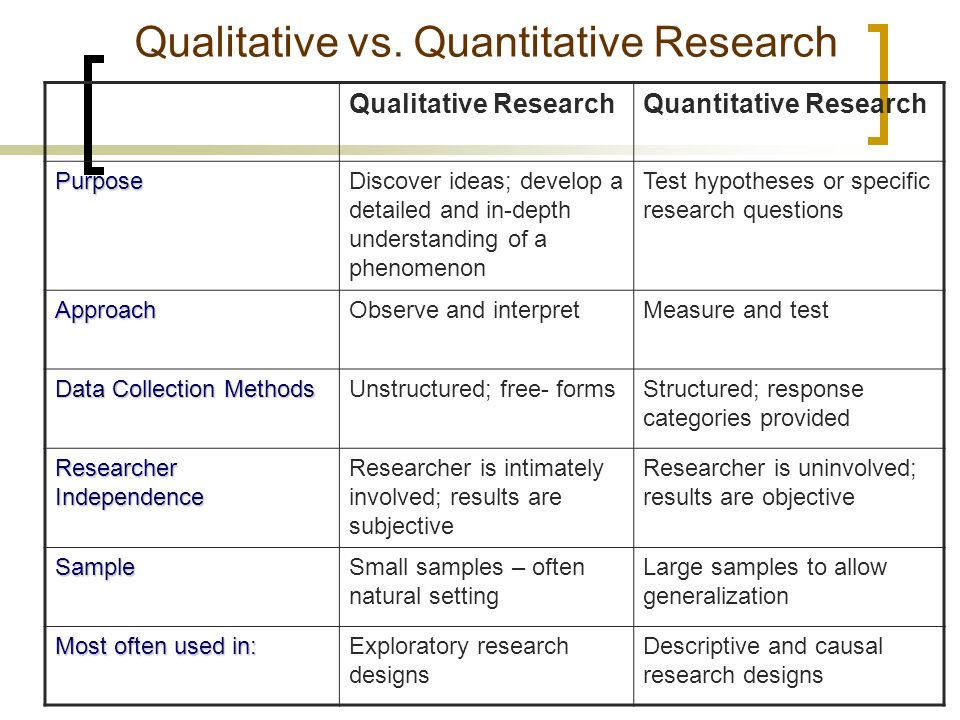 Qualitative vs. Quantitative Research

| | Qualitative Research | Quantitative Research |
|---|---|---|
| Purpose | Discover ideas; develop a detailed and in-depth understanding of a phenomenon | Test hypotheses or specific research questions |
| Approach | Observe and interpret | Measure and test |
| Data Collection Methods | Unstructured; free- forms | Structured; response categories provided |
| Researcher Independence | Researcher is intimately involved; results are subjective | Researcher is uninvolved; results are objective |
| Sample | Small samples – often natural setting | Large samples to allow generalization |
| Most often used in: | Exploratory research designs | Descriptive and causal research designs |